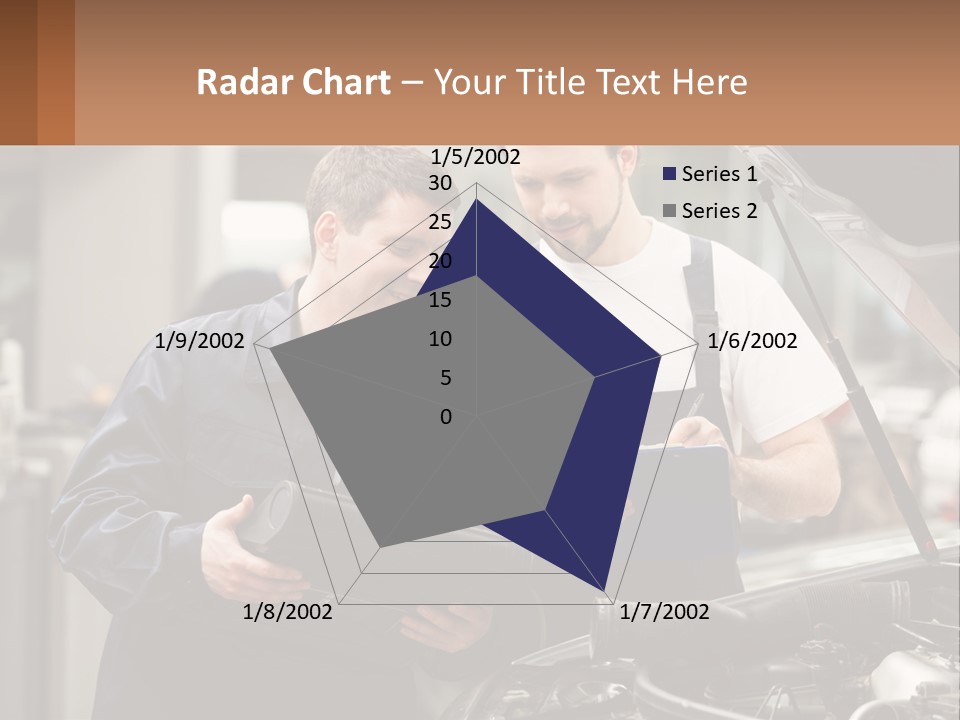 Radar Chart – Your Title Text Here

1/5/2002
30
25
20
15
10
5
0
1/6/2002
1/7/2002
1/8/2002
1/9/2002

Series 1
Series 2